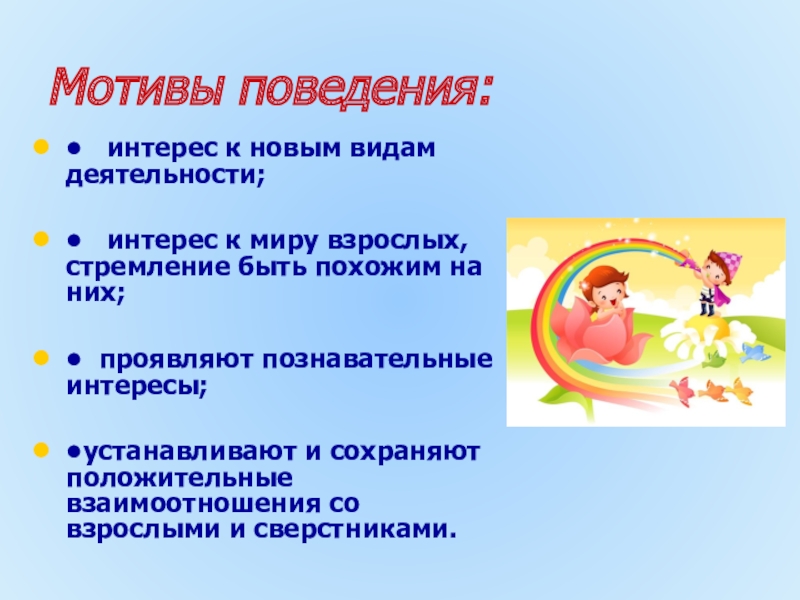 Мотивы поведения:

• интерес к новым видам деятельности;

• интерес к миру взрослых, стремление быть похожим на них;

• проявляют познавательные интересы;

•устанавливают и сохраняют положительные взаимоотношения со взрослыми и сверстниками.